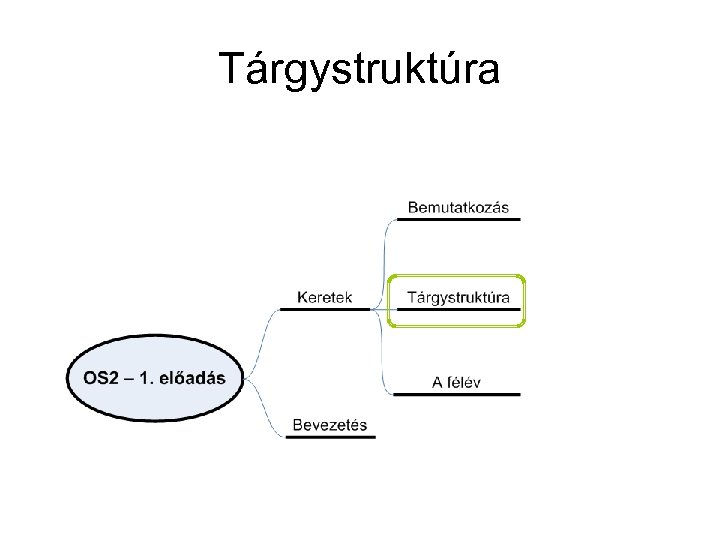 Tárgystruktúra

OS2 – 1. előadás

Keretek

Bemutatkozás

Tárgystruktúra

A félév

Bevezetés